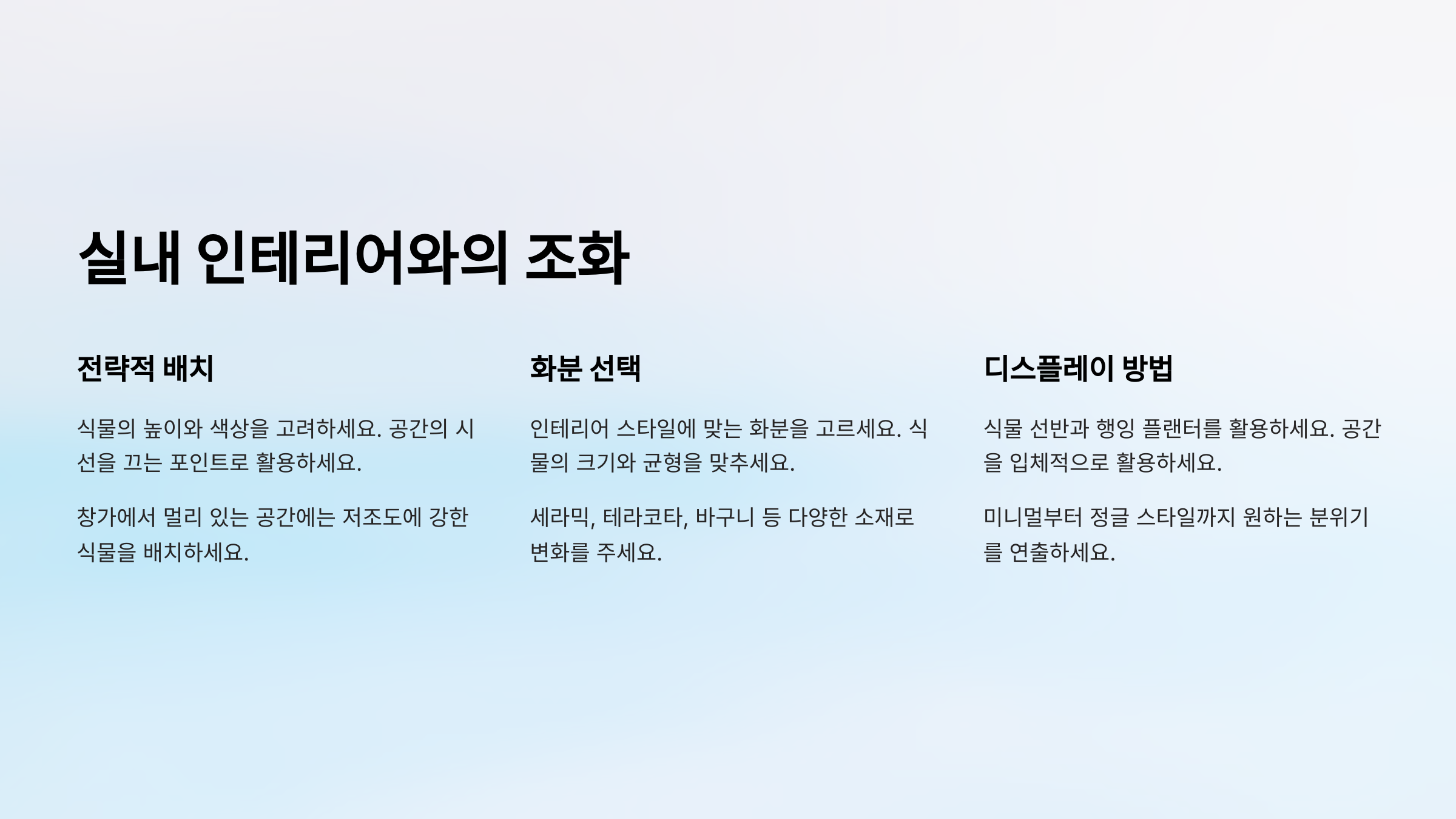 실내 인테리어와의 조화

전략적 배치

식물의 높이와 색상을 고려하세요. 공간의 시선을 끄는 포인트로 활용하세요.

창가에서 멀리 있는 공간에는 저조도에 강한 식물을 배치하세요.

화분 선택

인테리어 스타일에 맞는 화분을 고르세요. 식물의 크기와 균형을 맞추세요.

세라믹, 테라코타, 바구니 등 다양한 소재로 변화를 주세요.

디스플레이 방법

식물 선반과 행잉 플랜터를 활용하세요. 공간을 입체적으로 활용하세요.

미니멀부터 정글 스타일까지 원하는 분위기를 연출하세요.